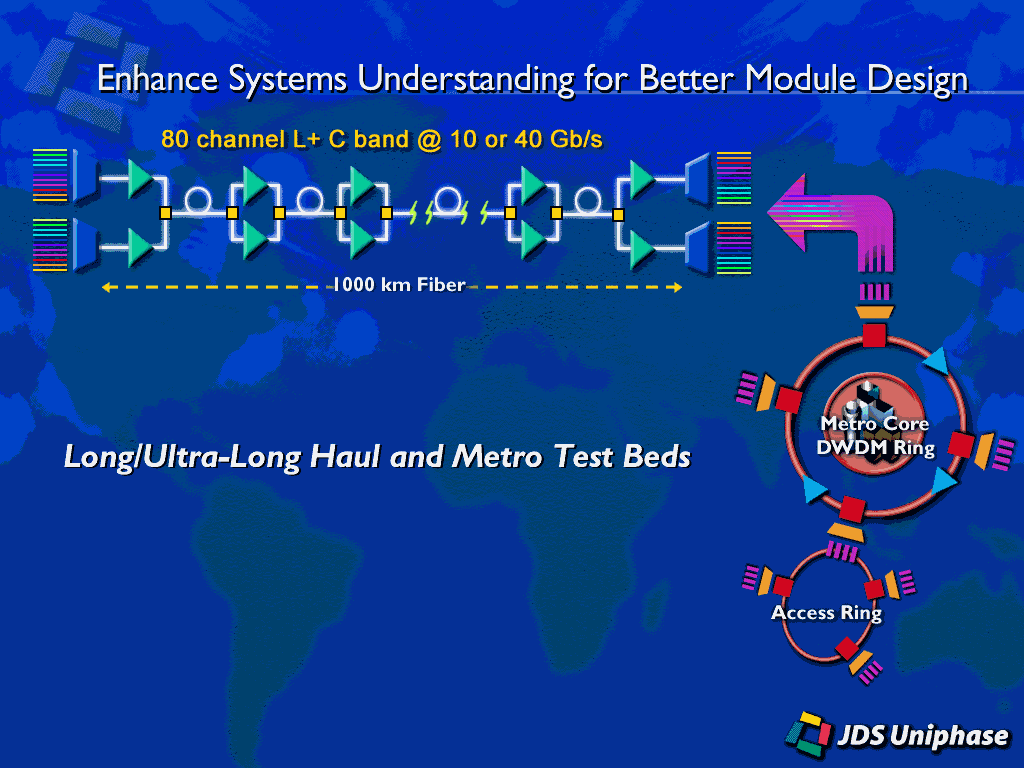 Enhance Systems Understanding for Better Module Design

80 channel L+ C band @ 10 or 40 Gb/s

1000 km Fiber

Long/Ultra-Long Haul and Metro Test Beds

Metro Core DWDM Ring

Access Ring

JDS Uniphase